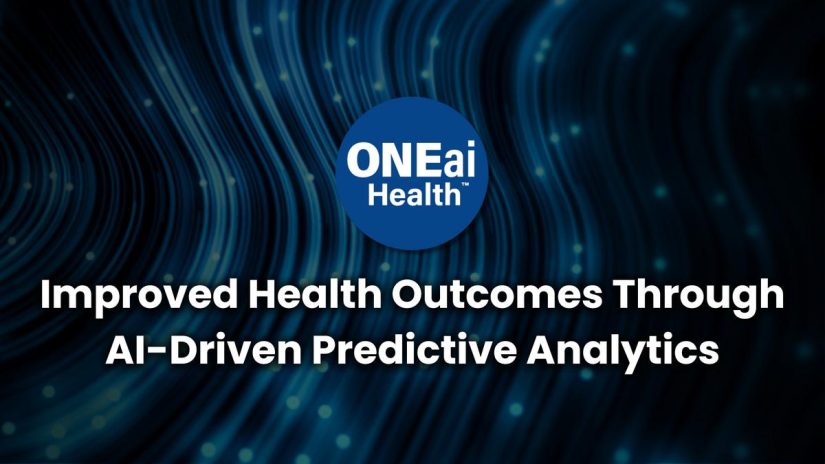 ONEai
Health™

Improved Health Outcomes Through AI-Driven Predictive Analytics